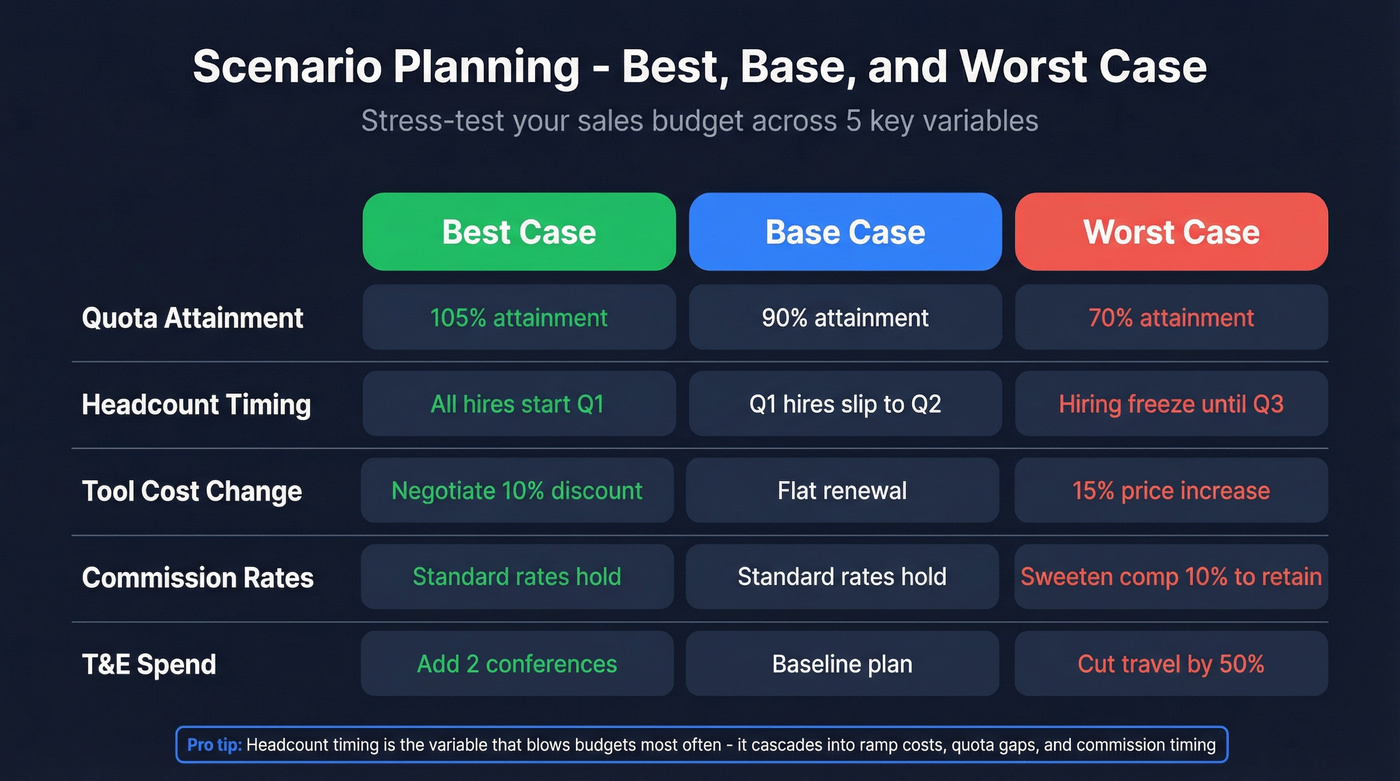 Scenario Planning - Best, Base, and Worst Case

Stress-test your sales budget across 5 key variables

| | Best Case | Base Case | Worst Case |
|---|---|---|---|
| Quota Attainment | 105% attainment | 90% attainment | 70% attainment |
| Headcount Timing | All hires start Q1 | Q1 hires slip to Q2 | Hiring freeze until Q3 |
| Tool Cost Change | Negotiate 10% discount | Flat renewal | 15% price increase |
| Commission Rates | Standard rates hold | Standard rates hold | Sweeten comp 10% to retain |
| T&E Spend | Add 2 conferences | Baseline plan | Cut travel by 50% |

Pro tip: Headcount timing is the variable that blows budgets most often - it cascades into ramp costs, quota gaps, and commission timing